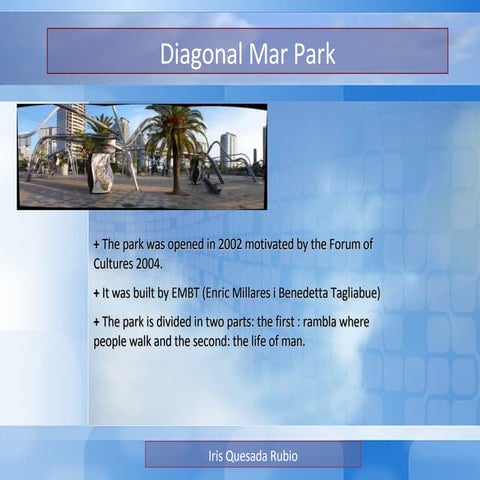 Diagonal Mar Park

+ The park was opened in 2002 motivated by the Forum of Cultures 2004.

+ It was built by EMBT (Enric Millares i Benedetta Tagliabue)

+ The park is divided in two parts: the first : rambla where people walk and the second: the life of man.

Iris Quesada Rubio